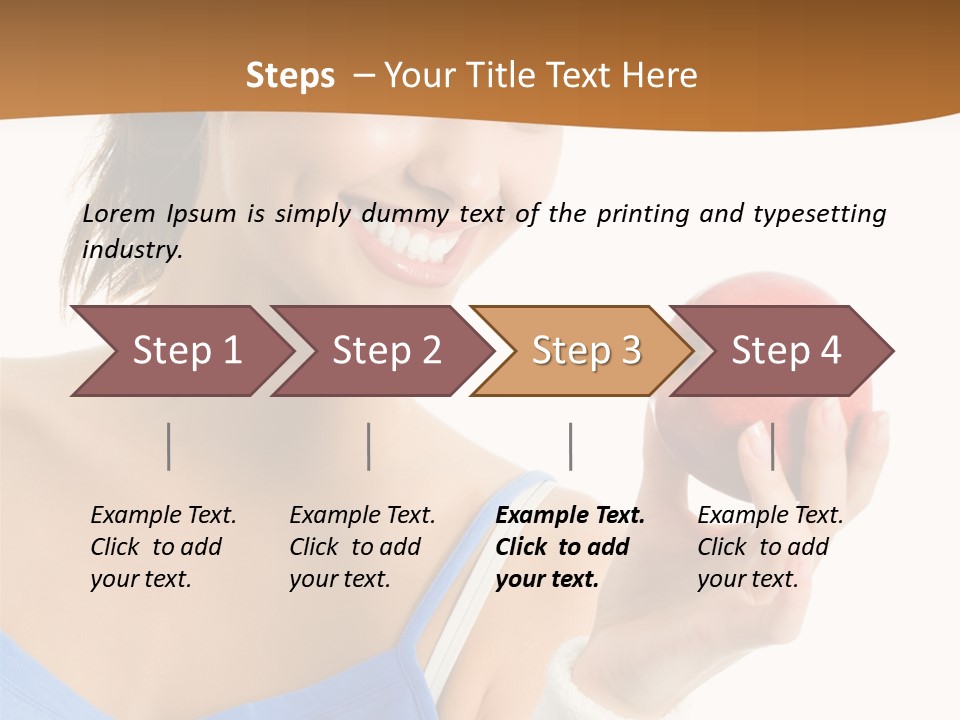 Steps – Your Title Text Here

Lorem Ipsum is simply dummy text of the printing and typesetting industry.

Step 1

Step 2

Step 3

Step 4

Example Text. Click to add your text.

Example Text. Click to add your text.

Example Text. Click to add your text.

Example Text. Click to add your text.